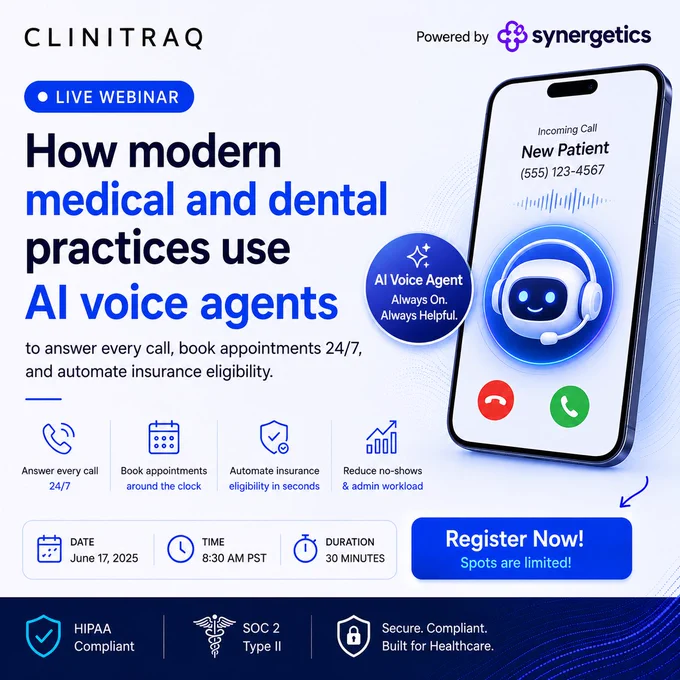 CLINITRAQ

Powered by synergetics

LIVE WEBINAR

How modern medical and dental practices use AI voice agents

to answer every call, book appointments 24/7, and automate insurance eligibility.

Incoming Call
New Patient
(555) 123-4567

AI Voice Agent
Always On.
Always Helpful.

Answer every call 24/7

Book appointments around the clock

Automate insurance eligibility in seconds

Reduce no-shows & admin workload

DATE
June 17, 2025

TIME
8:30 AM PST

DURATION
30 MINUTES

Register Now!
Spots are limited!

HIPAA Compliant

SOC 2 Type II

Secure. Compliant. Built for Healthcare.